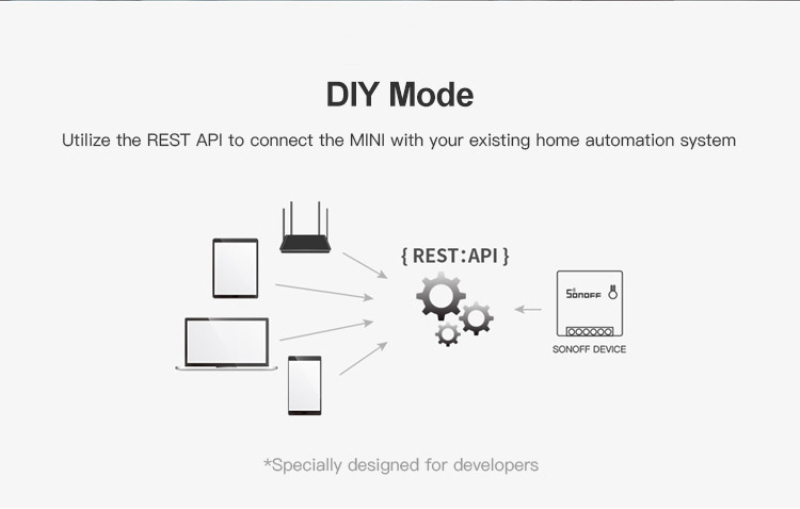 DIY Mode

Utilize the REST API to connect the MINI with your existing home automation system

{ REST:API }

SONOFF

SONOFF DEVICE

*Specially designed for developers